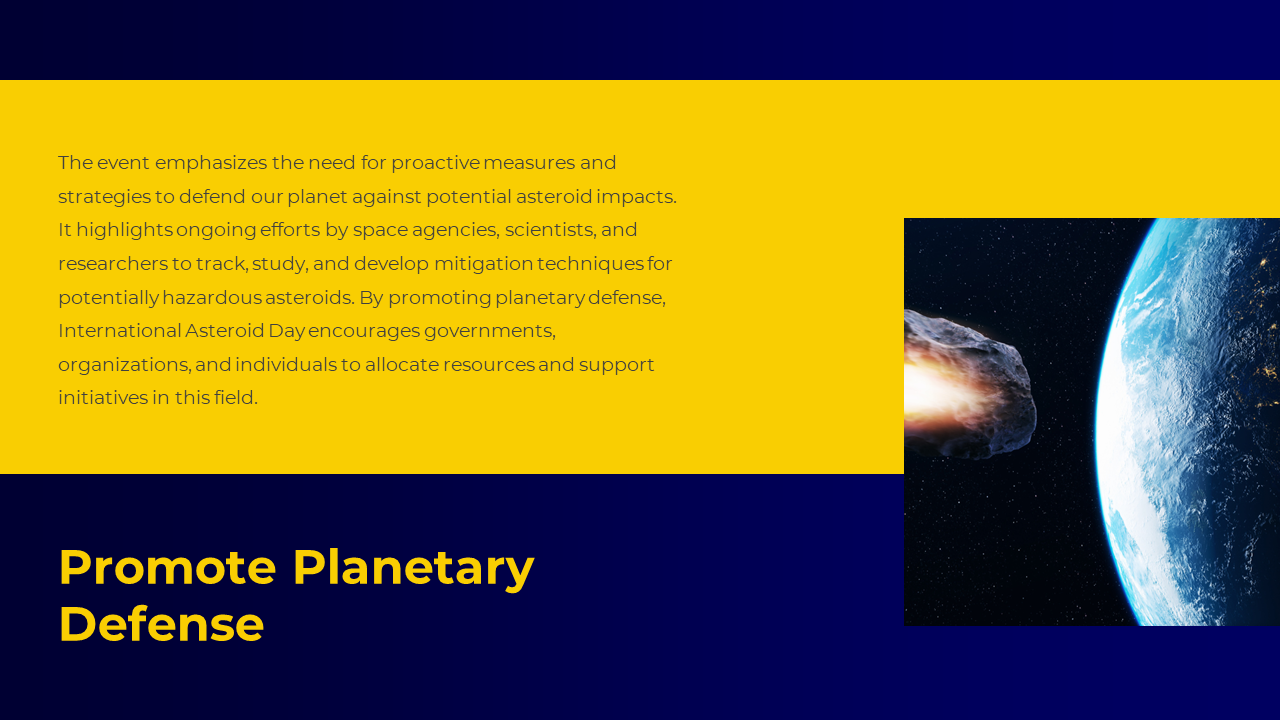 The event emphasizes the need for proactive measures and strategies to defend our planet against potential asteroid impacts. It highlights ongoing efforts by space agencies, scientists, and researchers to track, study, and develop mitigation techniques for potentially hazardous asteroids. By promoting planetary defense, International Asteroid Day encourages governments, organizations, and individuals to allocate resources and support initiatives in this field.

Promote Planetary Defense